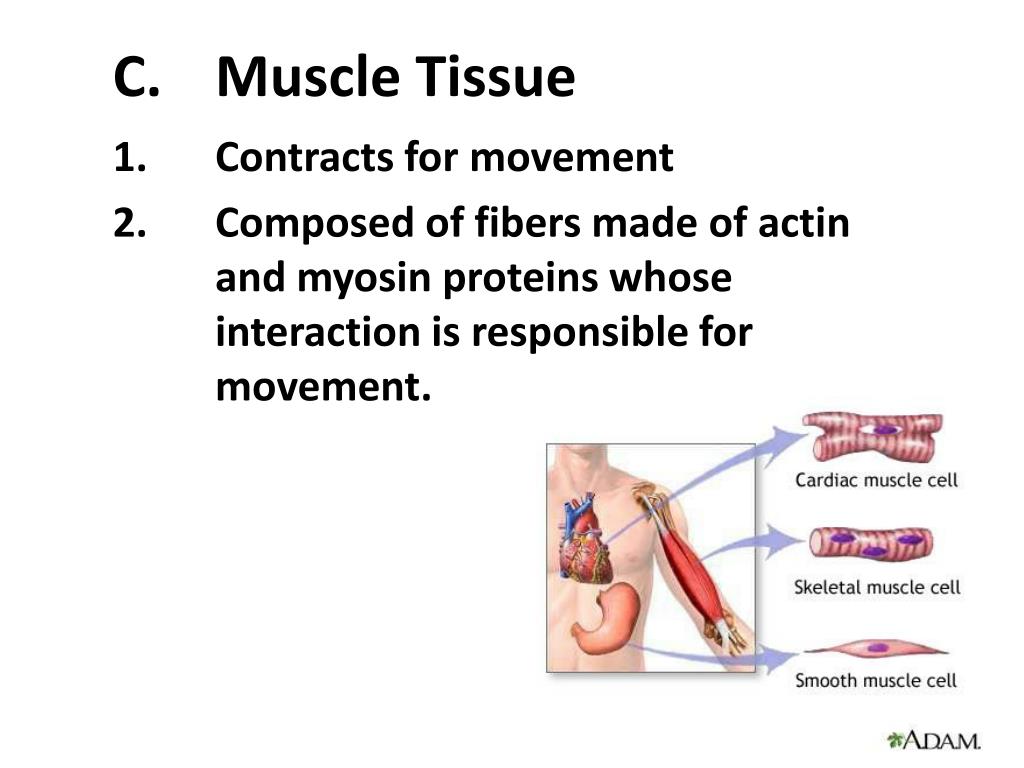 C. Muscle Tissue

1. Contracts for movement

2. Composed of fibers made of actin and myosin proteins whose interaction is responsible for movement.

Cardiac muscle cell

Skeletal muscle cell

Smooth muscle cell

ADAM.